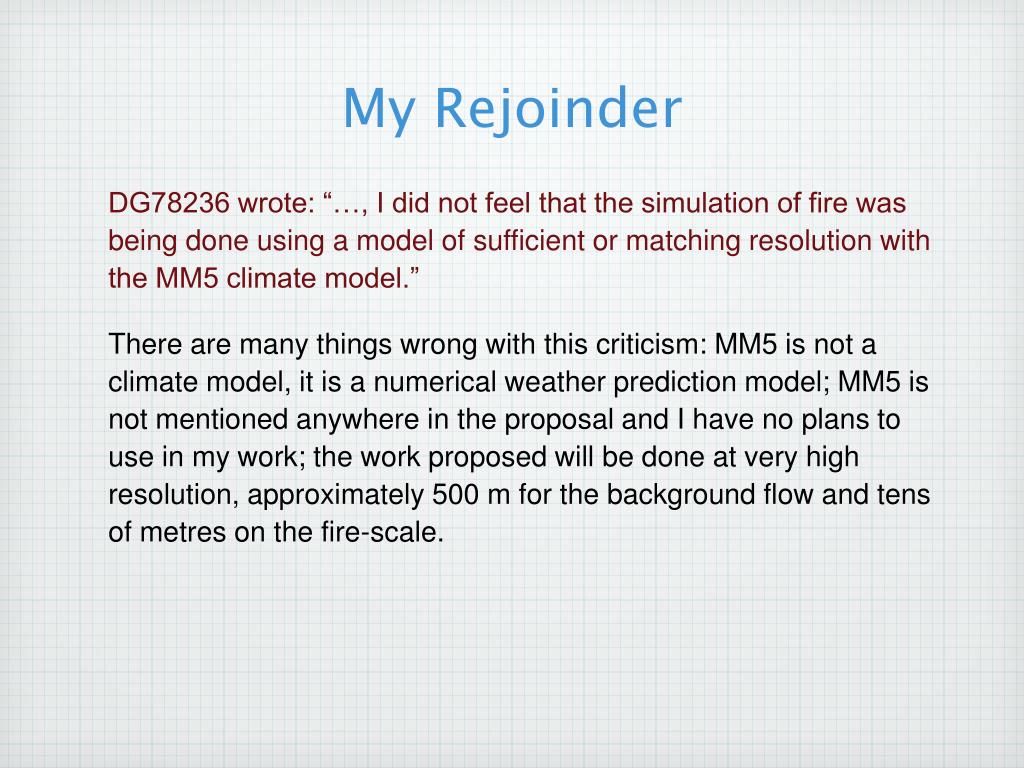 My Rejoinder

DG78236 wrote: “…, I did not feel that the simulation of fire was being done using a model of sufficient or matching resolution with the MM5 climate model.”

There are many things wrong with this criticism: MM5 is not a climate model, it is a numerical weather prediction model; MM5 is not mentioned anywhere in the proposal and I have no plans to use in my work; the work proposed will be done at very high resolution, approximately 500 m for the background flow and tens of metres on the fire-scale.